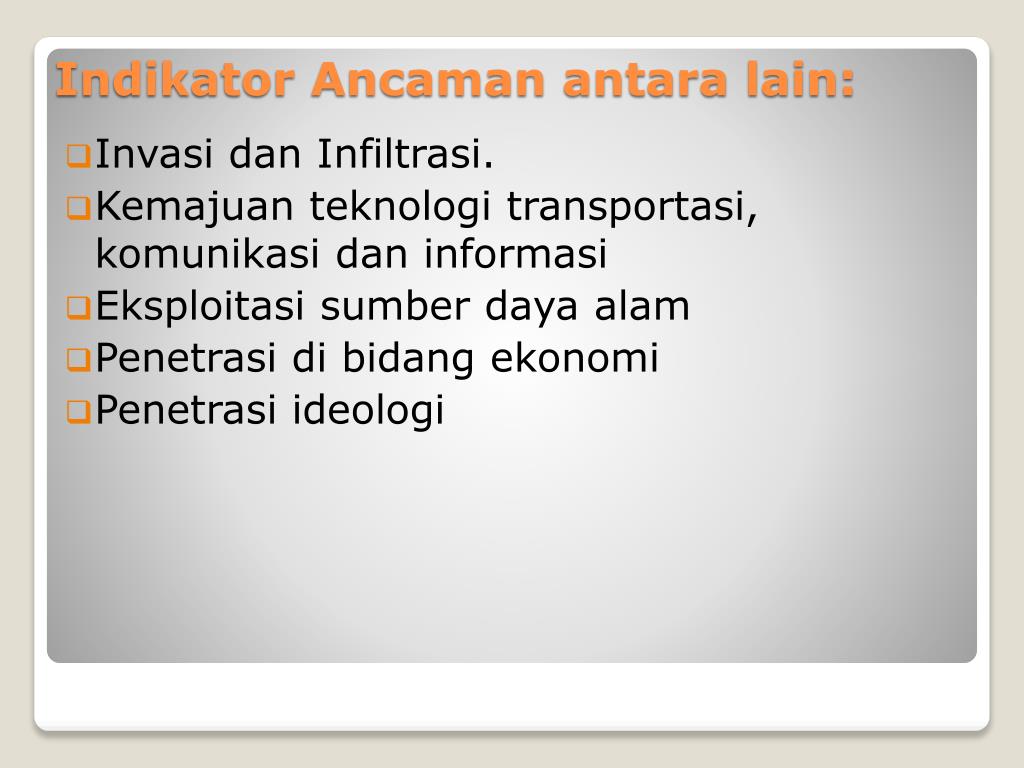 Indikator Ancaman antara lain:

Invasi dan Infiltrasi.

Kemajuan teknologi transportasi, komunikasi dan informasi

Eksploitasi sumber daya alam

Penetrasi di bidang ekonomi

Penetrasi ideologi